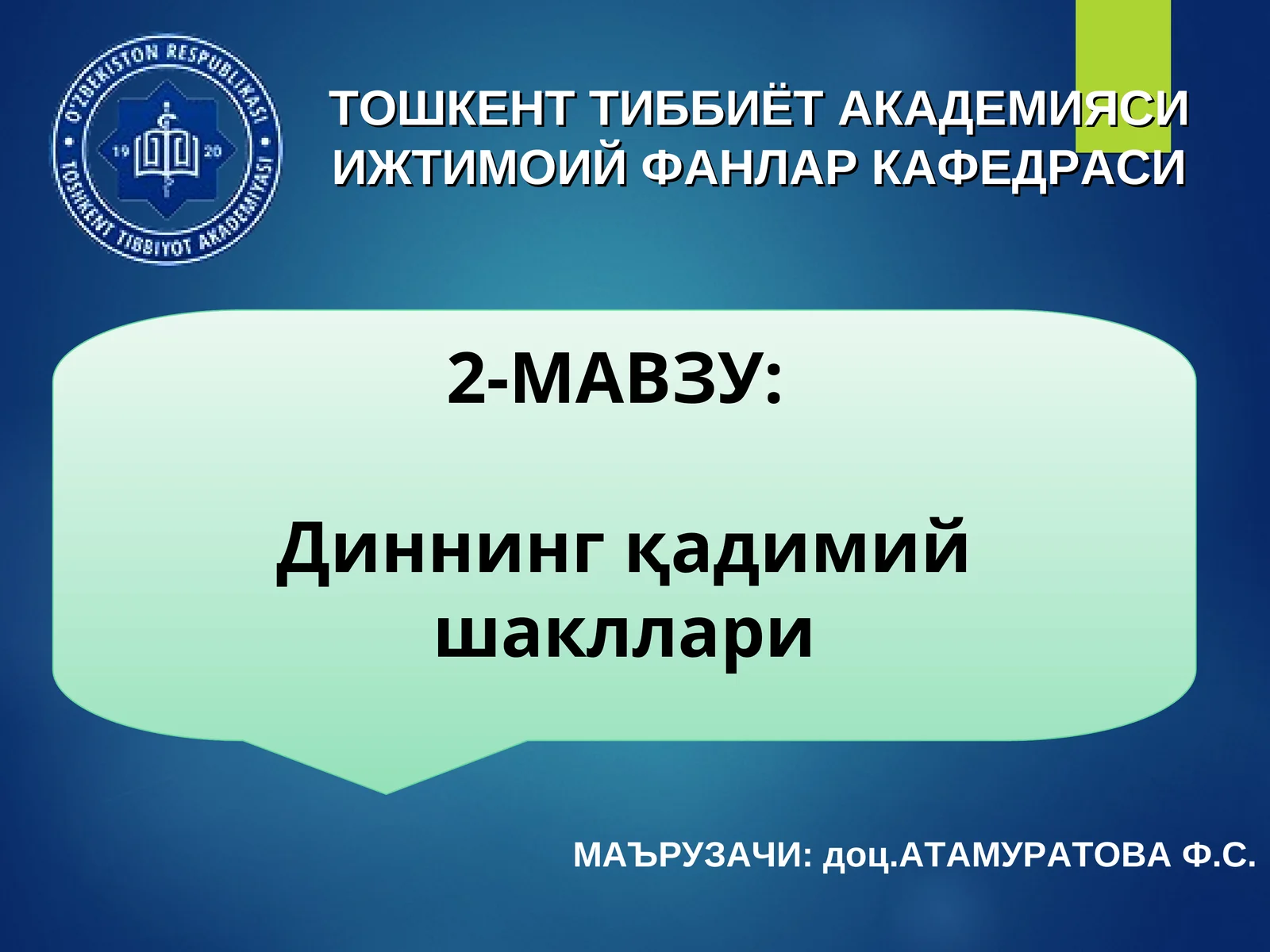 O'ZBEKISTON RESPUBLIKASI
TOSHKENT TIBBIYOT AKADEMIYASI
19 20

ТОШКЕНТ ТИББИЁТ АКАДЕМИЯСИ
ИЖТИМОИЙ ФАНЛАР КАФЕДРАСИ

2-МАВЗУ:

Диннинг қадимий шакллари

МАЪРУЗАЧИ: доц.АТАМУРАТОВА Ф.С.